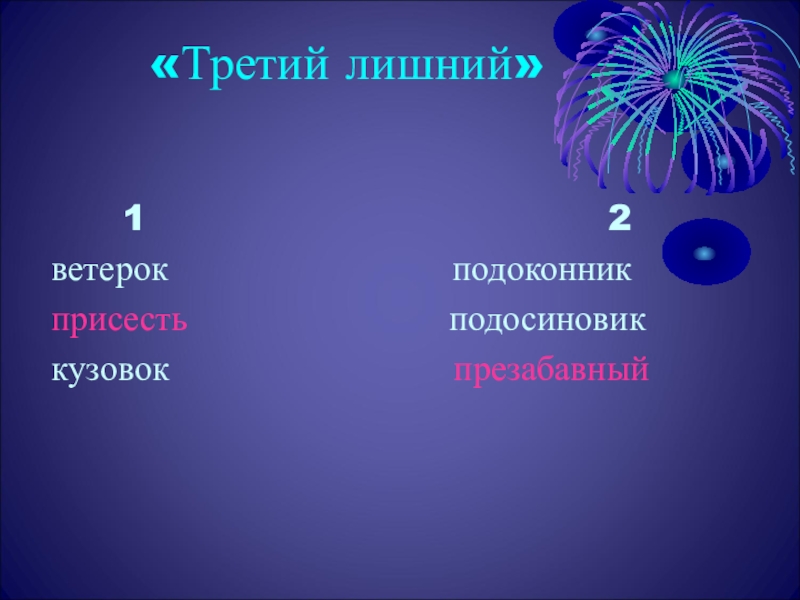 «Третий лишний»

1
ветерок
присесть
кузовок

2
подоконник
подосиновик
презабавный